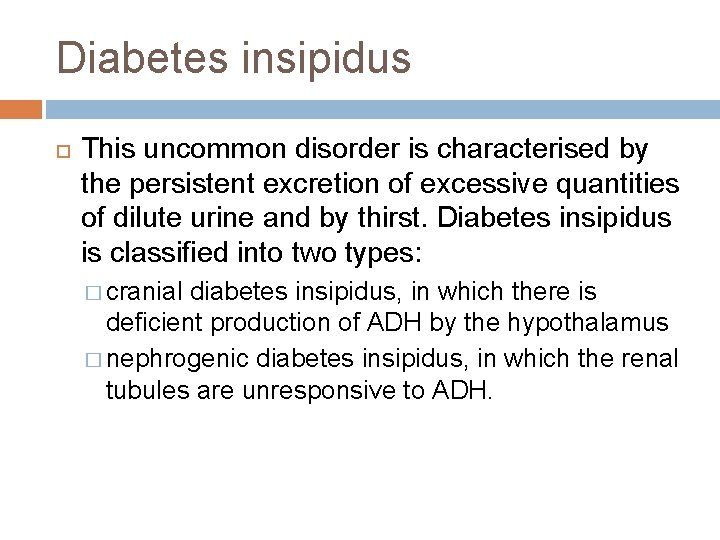 Diabetes insipidus

This uncommon disorder is characterised by the persistent excretion of excessive quantities of dilute urine and by thirst. Diabetes insipidus is classified into two types:

cranial diabetes insipidus, in which there is deficient production of ADH by the hypothalamus

nephrogenic diabetes insipidus, in which the renal tubules are unresponsive to ADH.